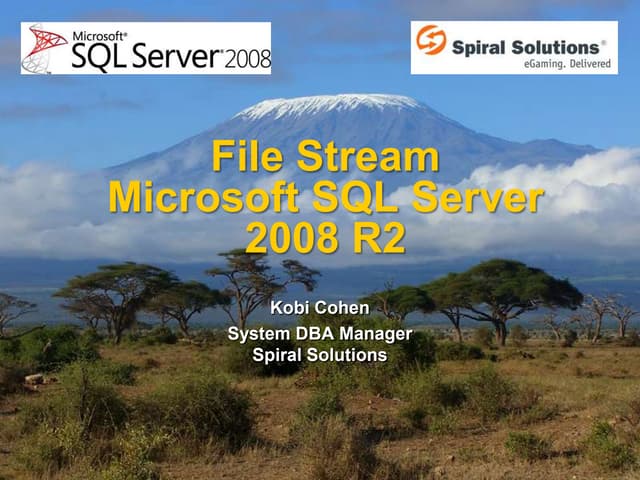 Microsoft® SQL Server® 2008

Spiral Solutions®
eGaming. Delivered

File Stream
Microsoft SQL Server
2008 R2

Kobi Cohen
System DBA Manager
Spiral Solutions